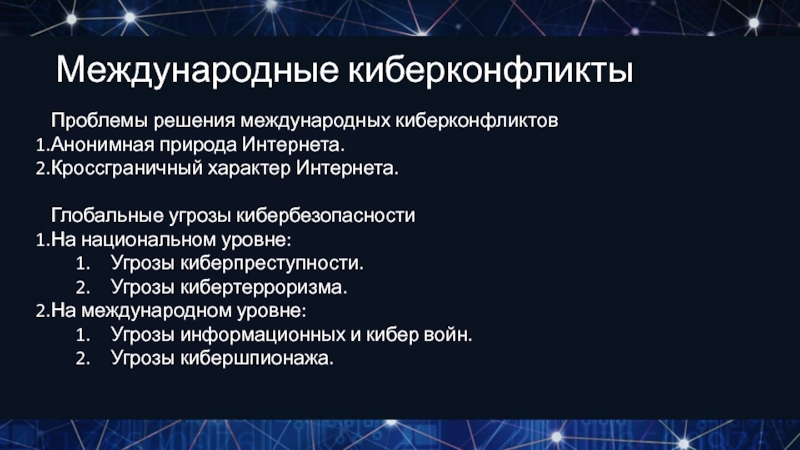 Международные киберконфликты

Проблемы решения международных киберконфликтов
1.Анонимная природа Интернета.
2.Кроссграничный характер Интернета.

Глобальные угрозы кибербезопасности
1.На национальном уровне:
1. Угрозы киберпреступности.
2. Угрозы кибертерроризма.
2.На международном уровне:
1. Угрозы информационных и кибер войн.
2. Угрозы кибершпионажа.